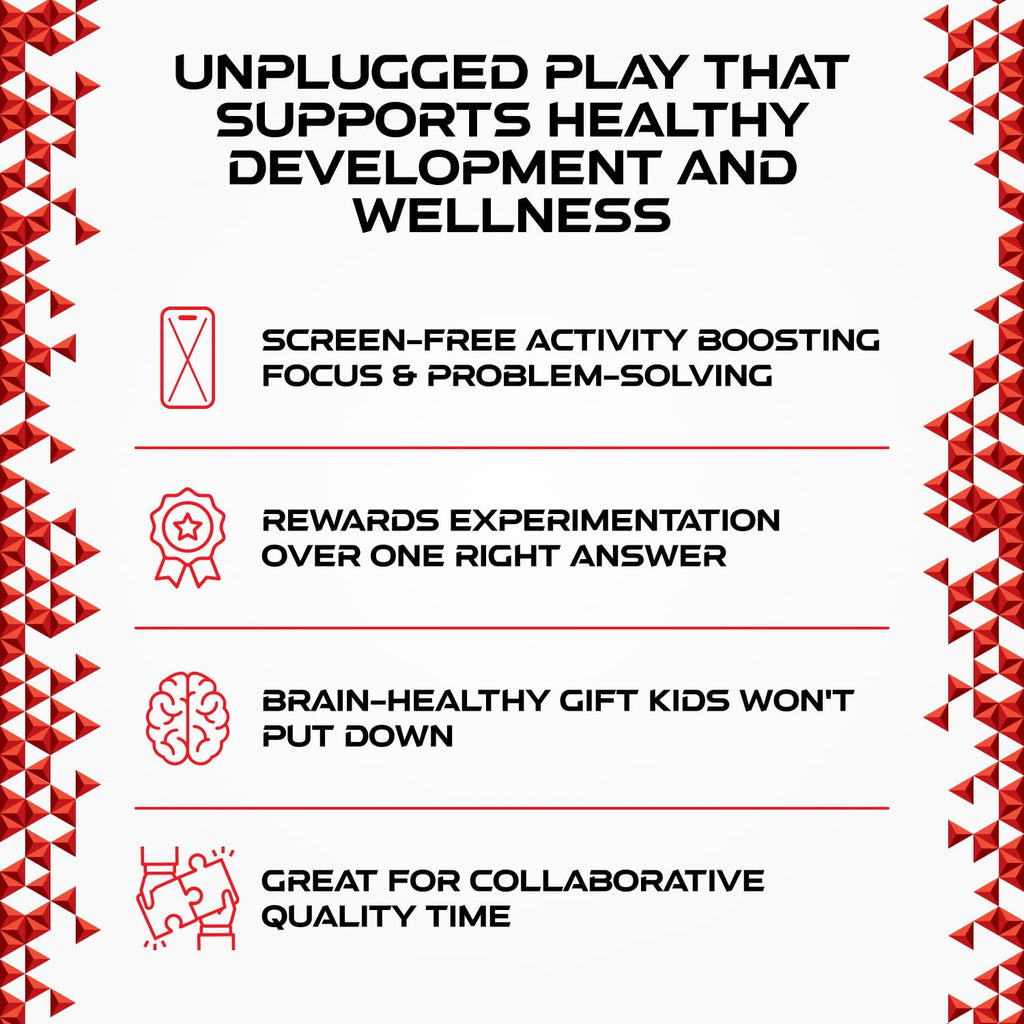 UNPLUGGED PLAY THAT SUPPORTS HEALTHY DEVELOPMENT AND WELLNESS

SCREEN-FREE ACTIVITY BOOSTING FOCUS & PROBLEM-SOLVING

REWARDS EXPERIMENTATION OVER ONE RIGHT ANSWER

BRAIN-HEALTHY GIFT KIDS WON'T PUT DOWN

GREAT FOR COLLABORATIVE QUALITY TIME